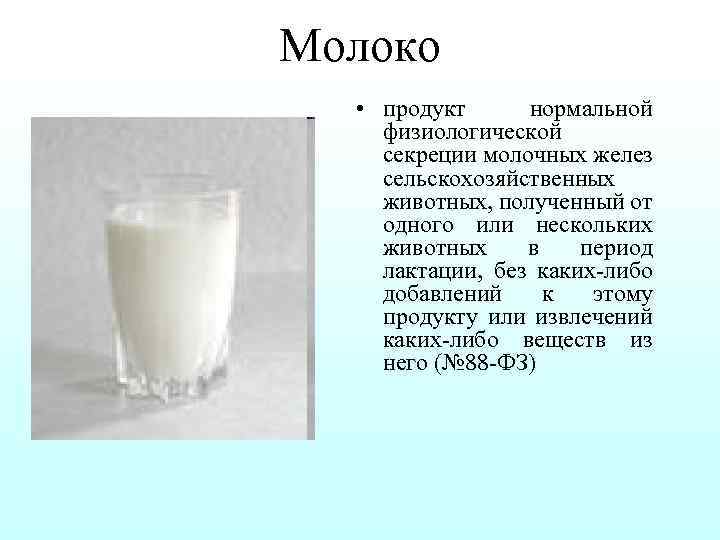 Молоко

• продукт нормальной физиологической секреции молочных желез сельскохозяйственных животных, полученный от одного или нескольких животных в период лактации, без каких-либо добавлений к этому продукту или извлечений каких-либо веществ из него (№88-ФЗ)